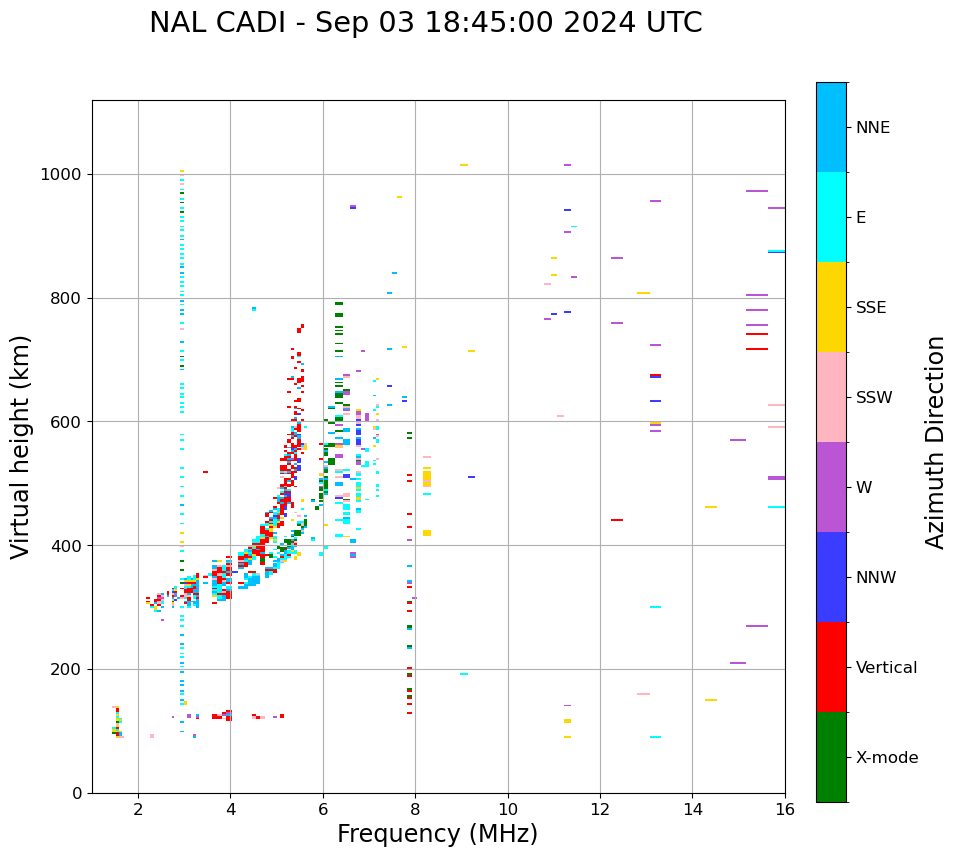 NAL CADI - Sep 03 18:45:00 2024 UTC

Virtual height (km)

1000
800
600
400
200
0

2
4
6
8
10
12
14
16

Frequency (MHz)

NNE
E
SSE
SSW
W
NNW
Vertical
X-mode

Azimuth Direction